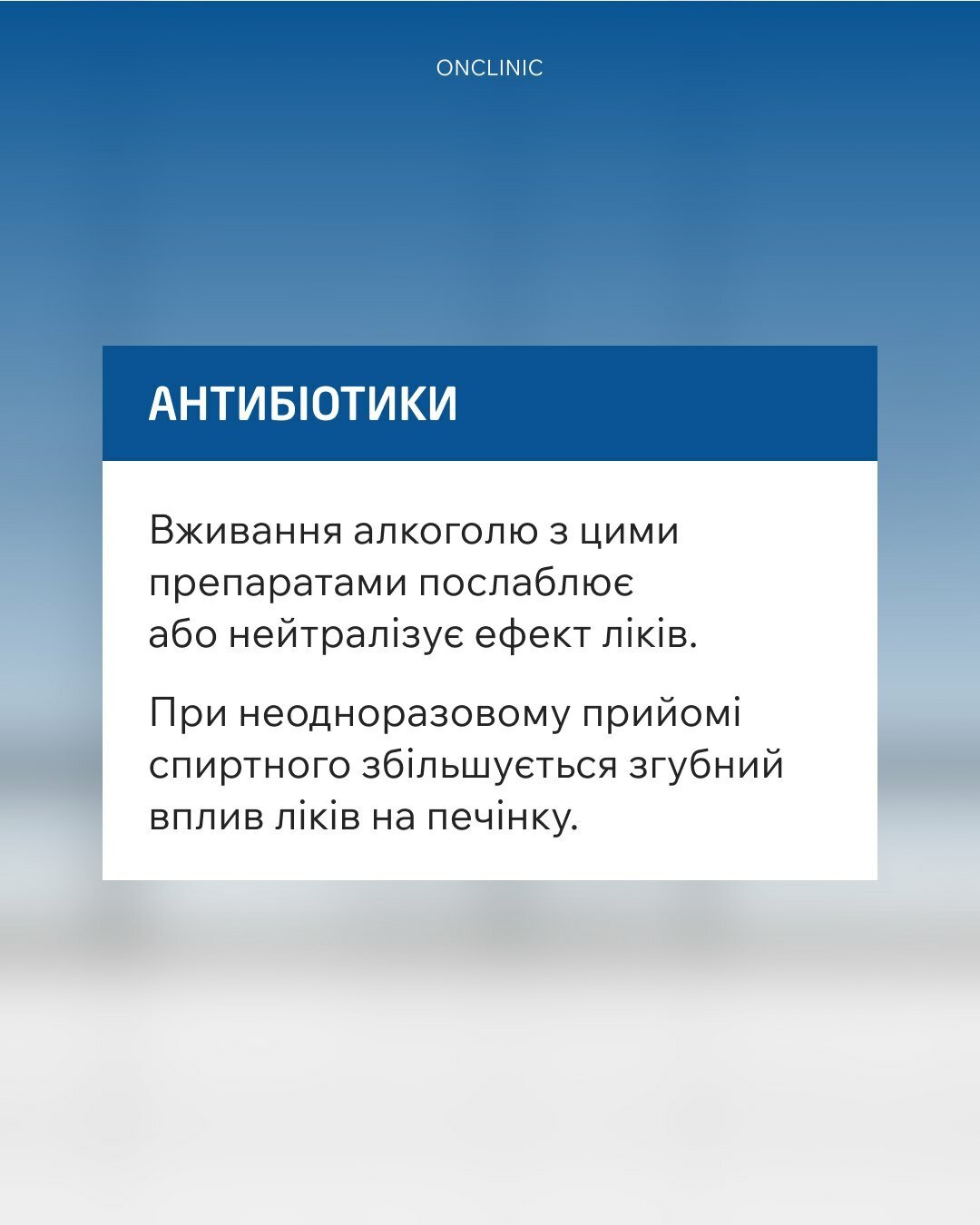 ONCLINIC

АНТИБІОТИКИ

Вживання алкоголю з цими препаратами послаблює або нейтралізує ефект ліків.

При неодноразовому прийомі спиртного збільшується згубний вплив ліків на печінку.